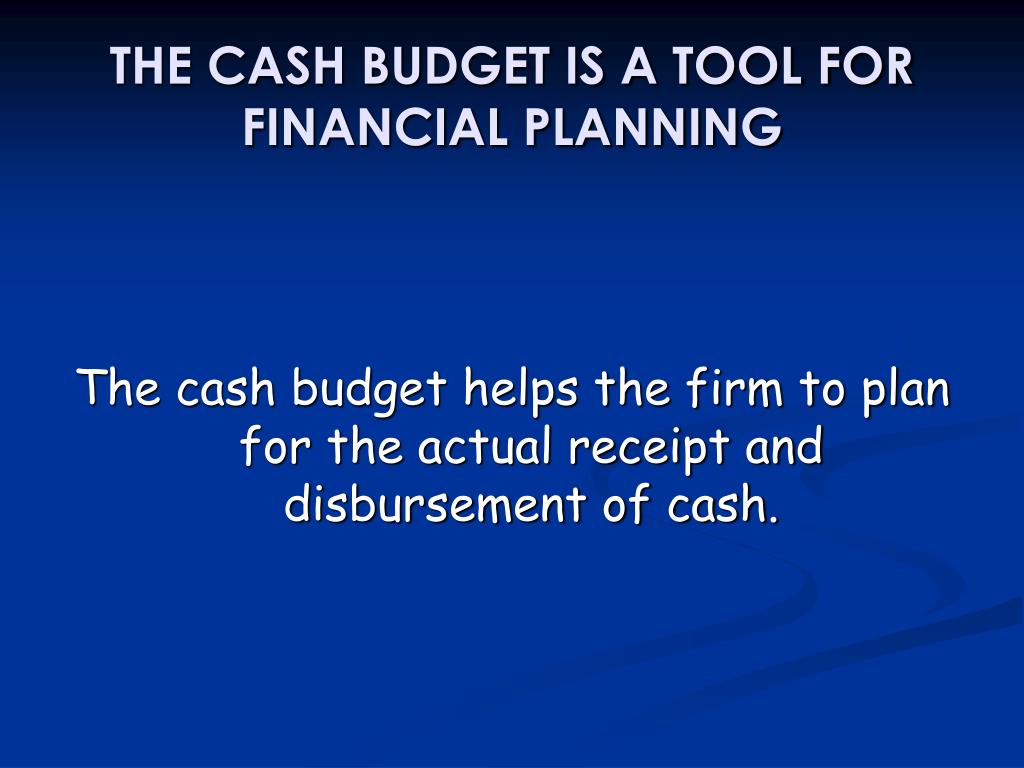 THE CASH BUDGET IS A TOOL FOR FINANCIAL PLANNING

The cash budget helps the firm to plan for the actual receipt and disbursement of cash.